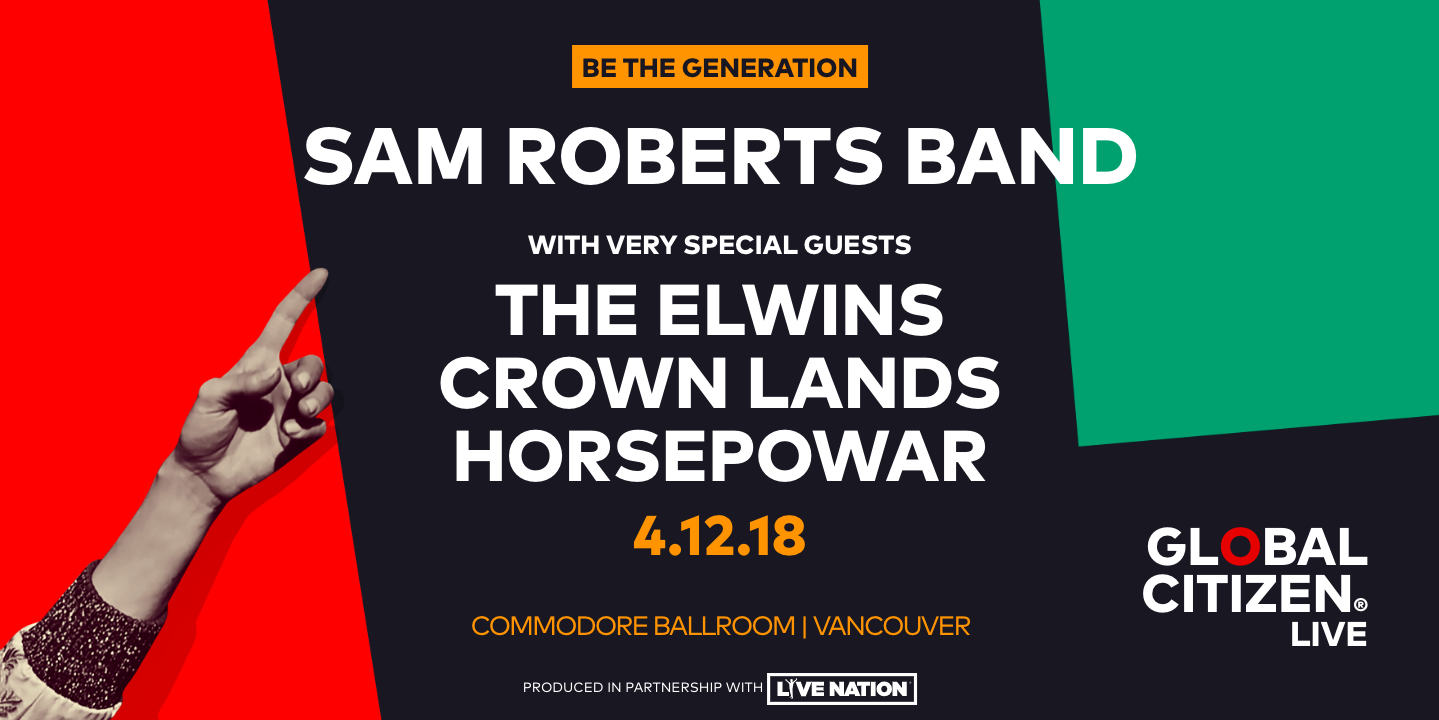 BE THE GENERATION

SAM ROBERTS BAND

WITH VERY SPECIAL GUESTS

THE ELWINS
CROWN LANDS
HORSEPOWAR

4.12.18

COMMODORE BALLROOM | VANCOUVER

PRODUCED IN PARTNERSHIP WITH LIVE NATION

GLOBAL CITIZEN® LIVE